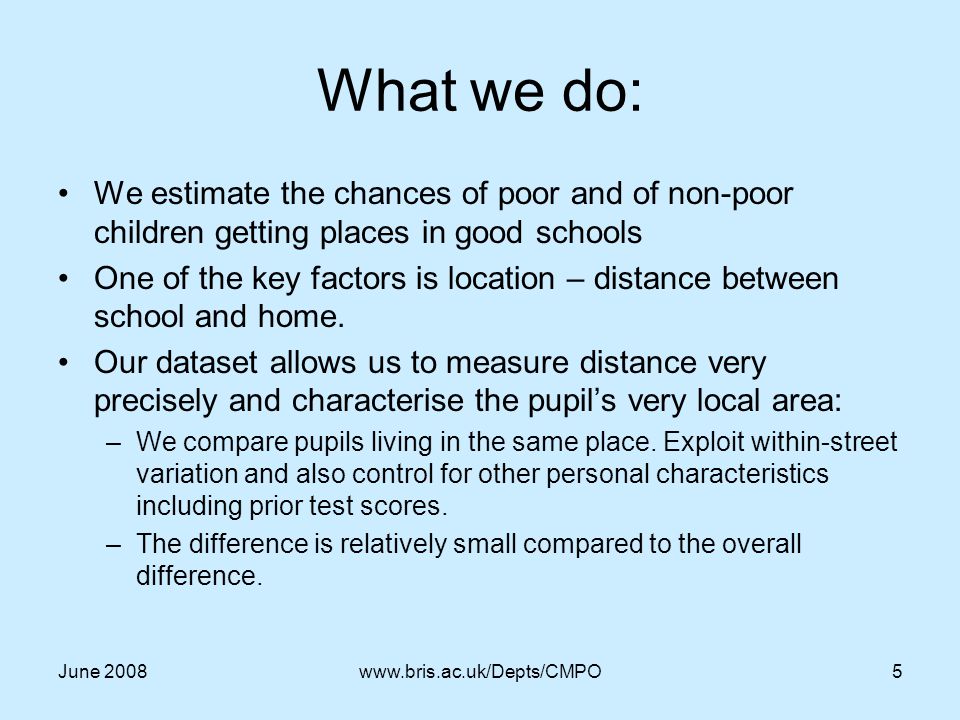 What we do:

• We estimate the chances of poor and of non-poor children getting places in good schools

• One of the key factors is location – distance between school and home.

• Our dataset allows us to measure distance very precisely and characterise the pupil's very local area:

– We compare pupils living in the same place. Exploit within-street variation and also control for other personal characteristics including prior test scores.

– The difference is relatively small compared to the overall difference.

June 2008 www.bris.ac.uk/Depts/CMPO 5